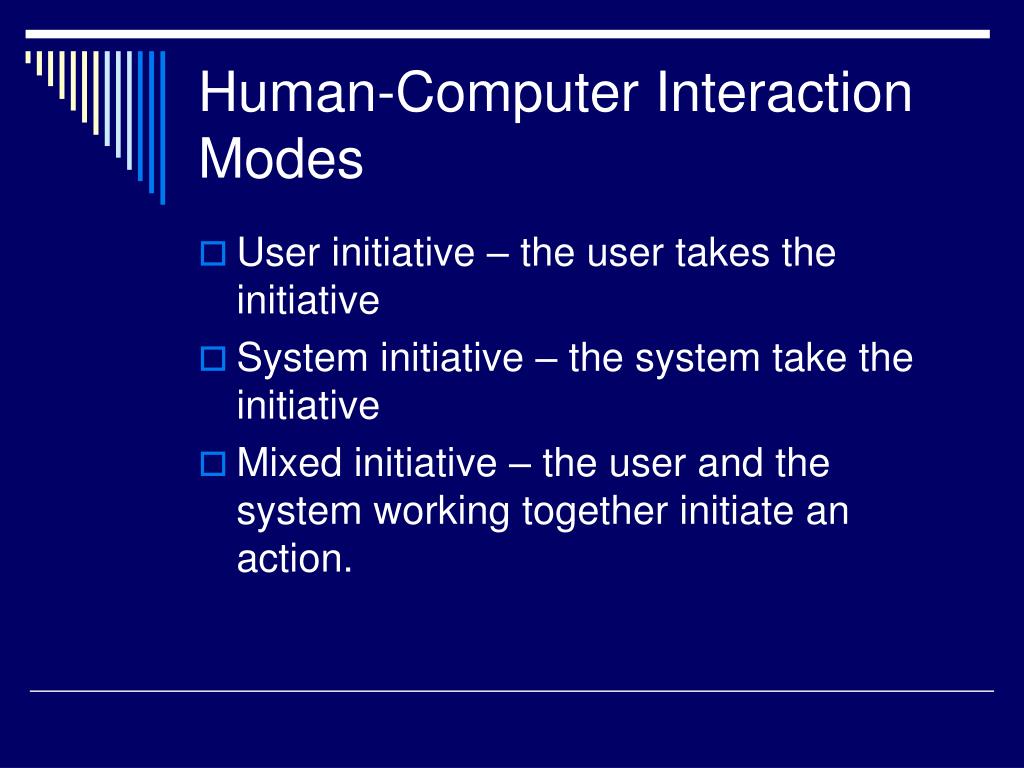 Human-Computer Interaction Modes

User initiative – the user takes the initiative

System initiative – the system take the initiative

Mixed initiative – the user and the system working together initiate an action.